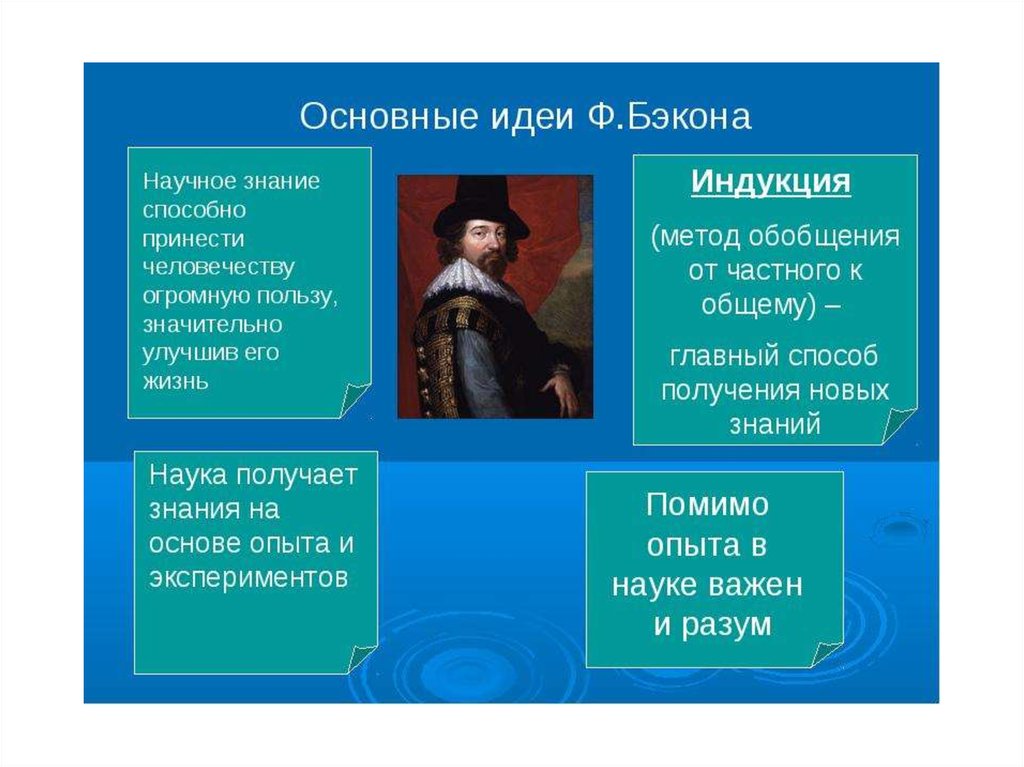 Основные идеи Ф.Бэкона

Научное знание способно принести человечеству огромную пользу, значительно улучшив его жизнь

Индукция

(метод обобщения от частного к общему) –

главный способ получения новых знаний

Наука получает знания на основе опыта и экспериментов

Помимо опыта в науке важен и разум